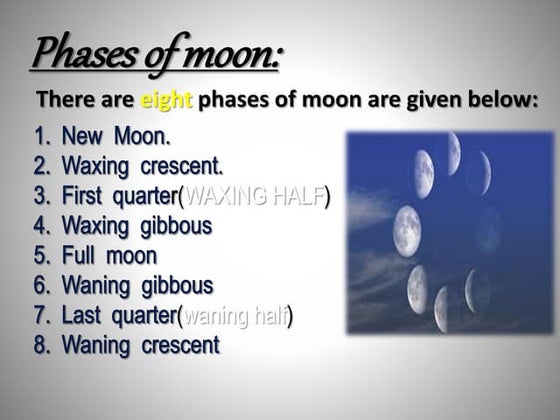 Phases of moon:

There are eight phases of moon are given below:

1. New Moon.
2. Waxing crescent.
3. First quarter(WAXING HALF)
4. Waxing gibbous
5. Full moon
6. Waning gibbous
7. Last quarter(waning half)
8. Waning crescent